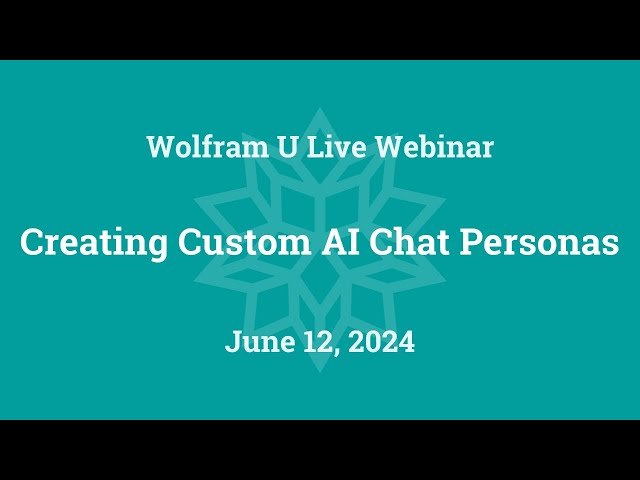 Wolfram U Live Webinar

Creating Custom AI Chat Personas

June 12, 2024